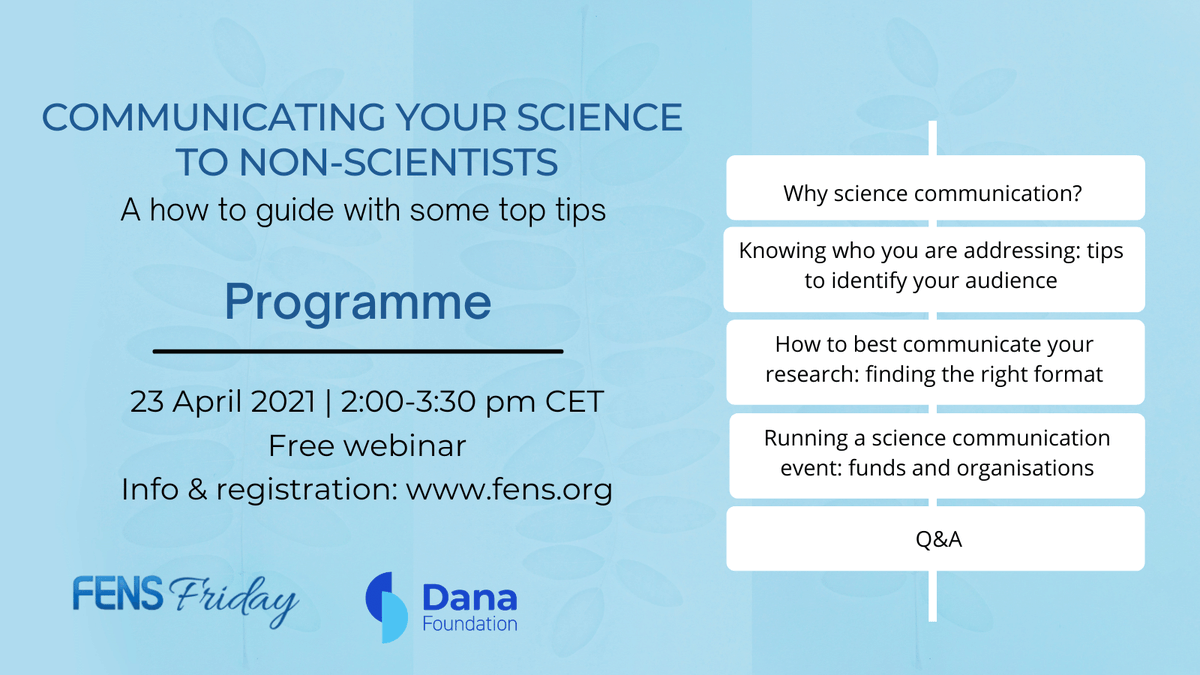 COMMUNICATING YOUR SCIENCE TO NON-SCIENTISTS

A how to guide with some top tips

Programme

23 April 2021 | 2:00-3:30 pm CET
Free webinar
Info & registration: www.fens.org

FENS Friday

Dana Foundation

Why science communication?

Knowing who you are addressing: tips to identify your audience

How to best communicate your research: finding the right format

Running a science communication event: funds and organisations

Q&A